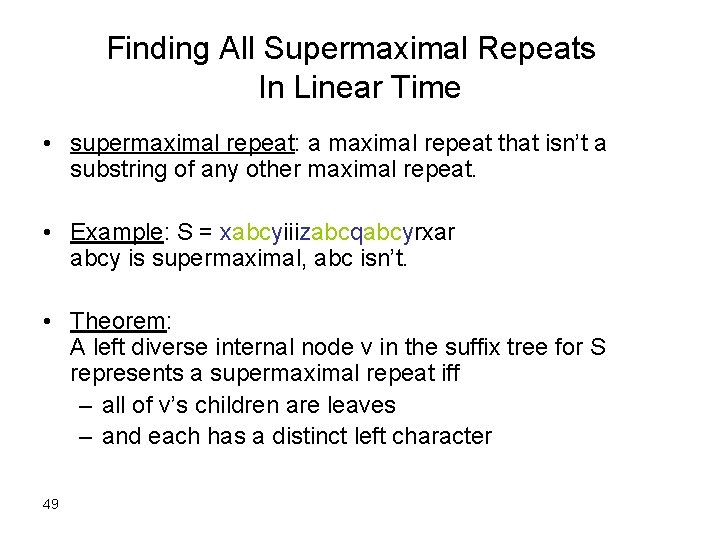 Finding All Supermaximal Repeats In Linear Time

• supermaximal repeat: a maximal repeat that isn't a substring of any other maximal repeat.

• Example: S = xabcyiiizabcqabcyrxar
abcy is supermaximal, abc isn't.

• Theorem:
A left diverse internal node v in the suffix tree for S represents a supermaximal repeat iff
– all of v's children are leaves
– and each has a distinct left character

49